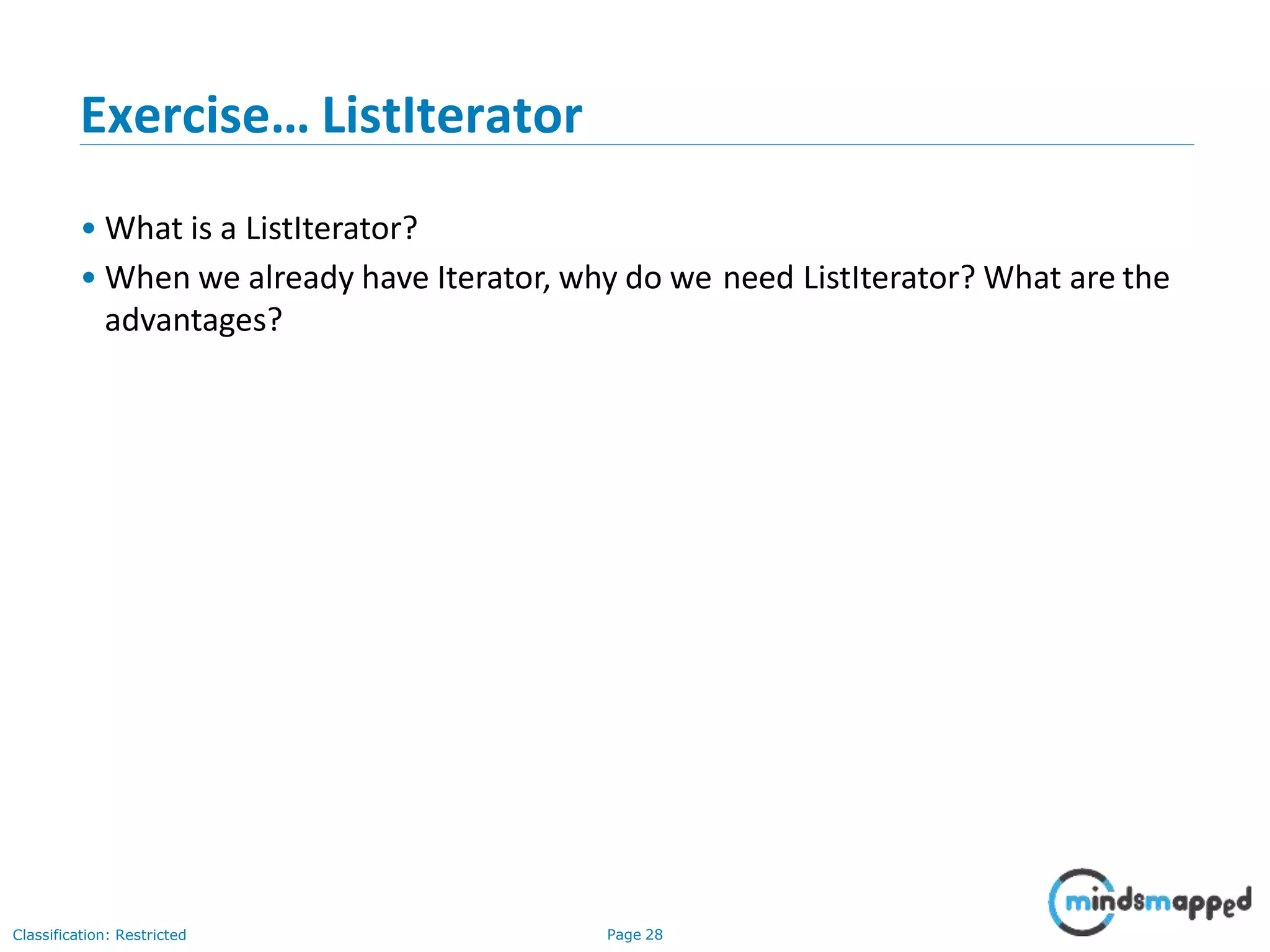 Exercise… ListIterator

• What is a ListIterator?
• When we already have Iterator, why do we need ListIterator? What are the advantages?

Classification: Restricted

Page 28

mindsmapped